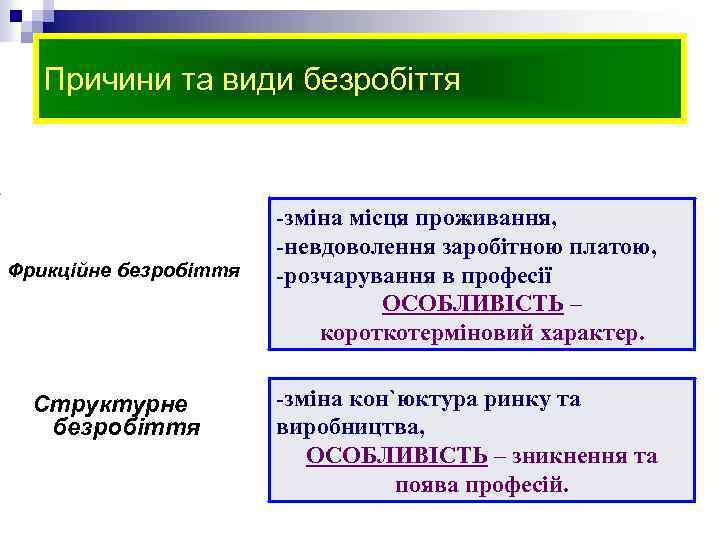 Причини та види безробіття

Фрикційне безробіття

-зміна місця проживання,
-невдоволення заробітною платою,
-розчарування в професії
ОСОБЛИВІСТЬ – короткотерміновий характер.

Структурне безробіття

-зміна кон`юктура ринку та виробництва,
ОСОБЛИВІСТЬ – зникнення та поява професій.